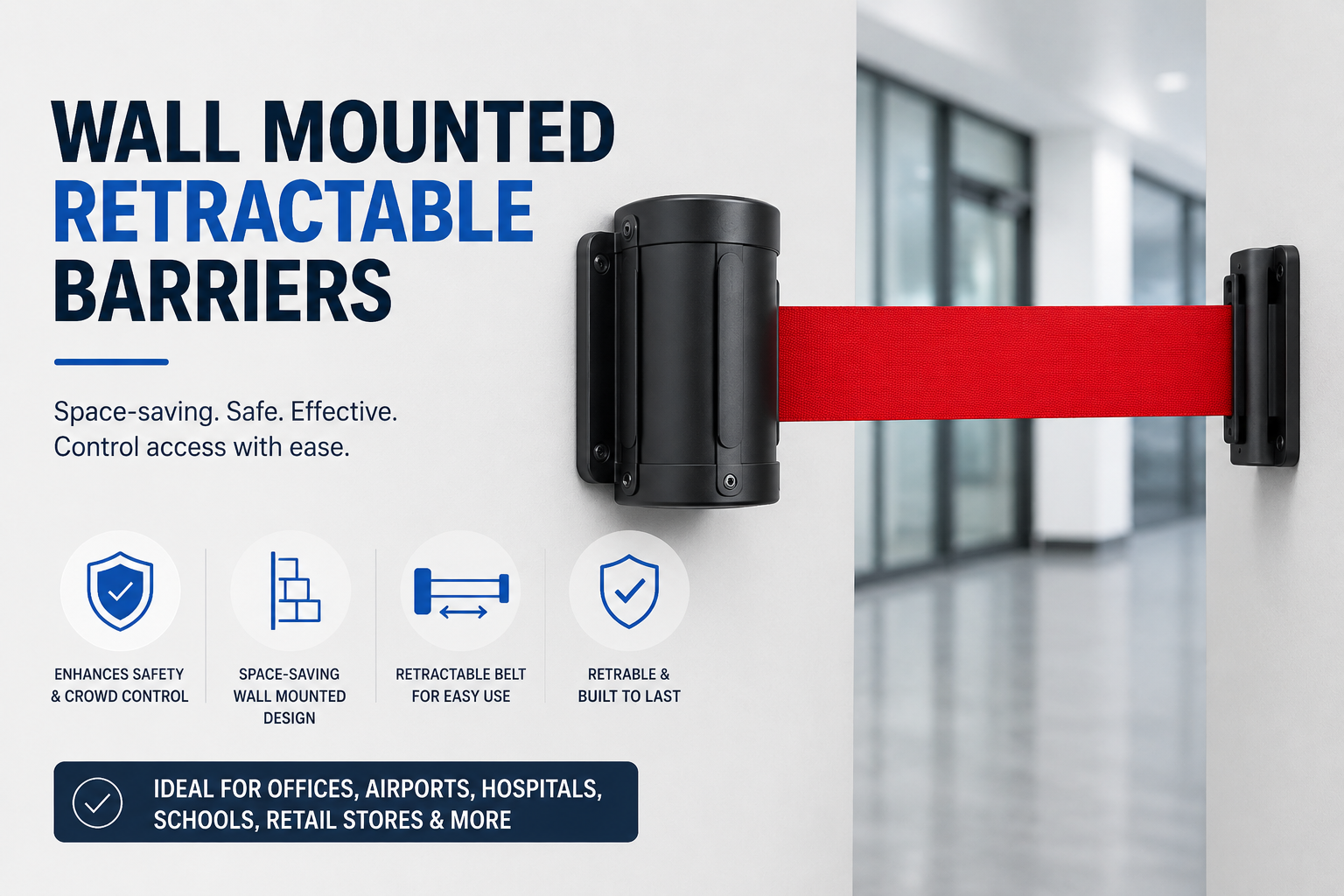 WALL MOUNTED RETRACTABLE BARRIERS

Space-saving. Safe. Effective. Control access with ease.

ENHANCES SAFETY & CROWD CONTROL

SPACE-SAVING WALL MOUNTED DESIGN

RETRACTABLE BELT FOR EASY USE

RETRABLE & BUILT TO LAST

IDEAL FOR OFFICES, AIRPORTS, HOSPITALS, SCHOOLS, RETAIL STORES & MORE